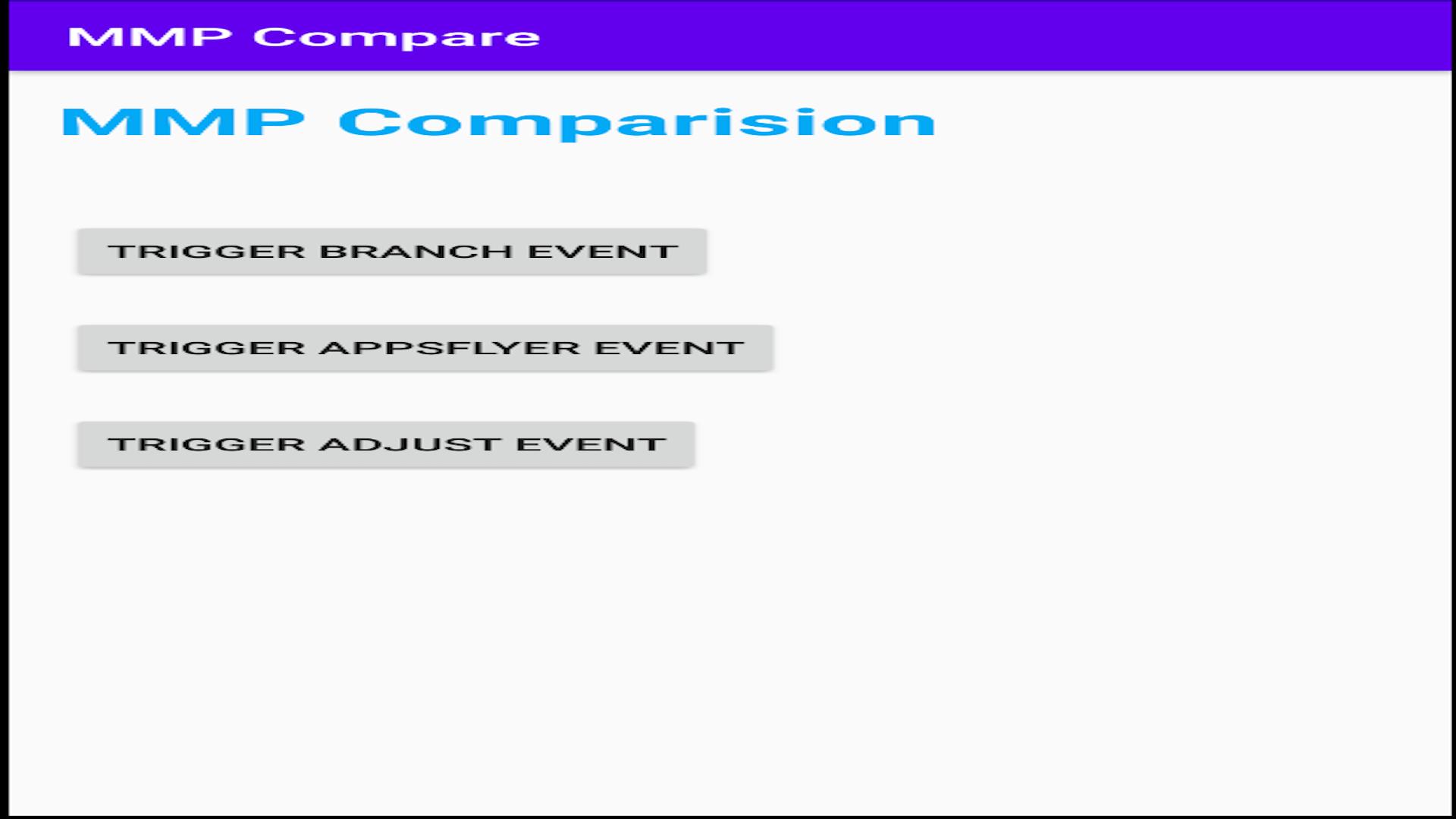 MMP Compare

MMP Comparision

TRIGGER BRANCH EVENT

TRIGGER APPSFLYER EVENT

TRIGGER ADJUST EVENT